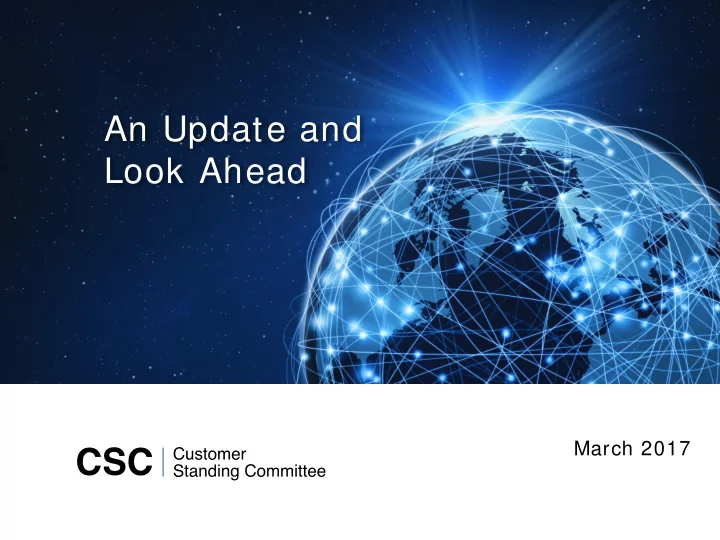 An Update and Look Ahead

CSC | Customer Standing Committee

March 2017